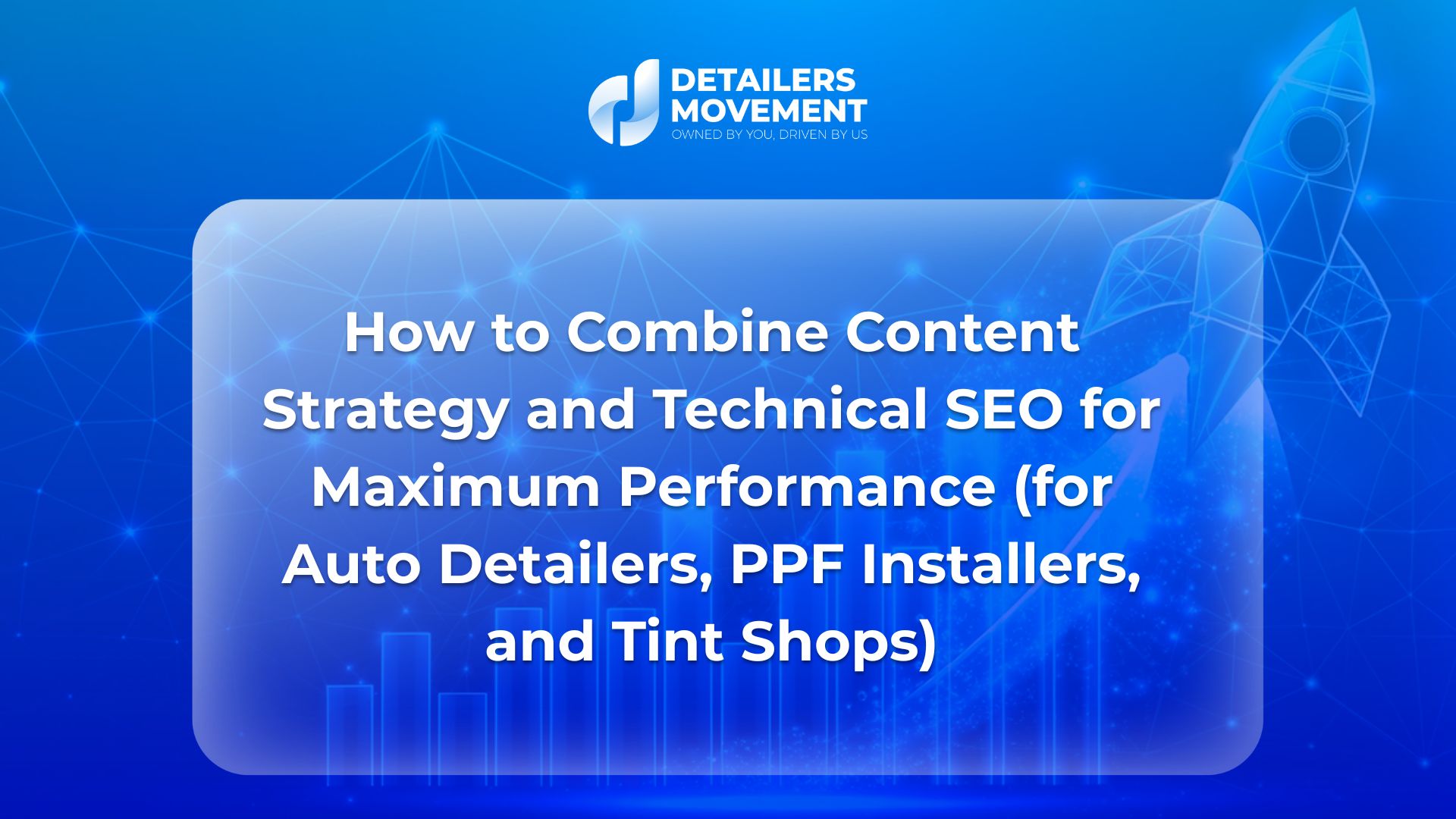 DETAILERS MOVEMENT
OWNED BY YOU, DRIVEN BY US

How to Combine Content Strategy and Technical SEO for Maximum Performance (for Auto Detailers, PPF Installers, and Tint Shops)